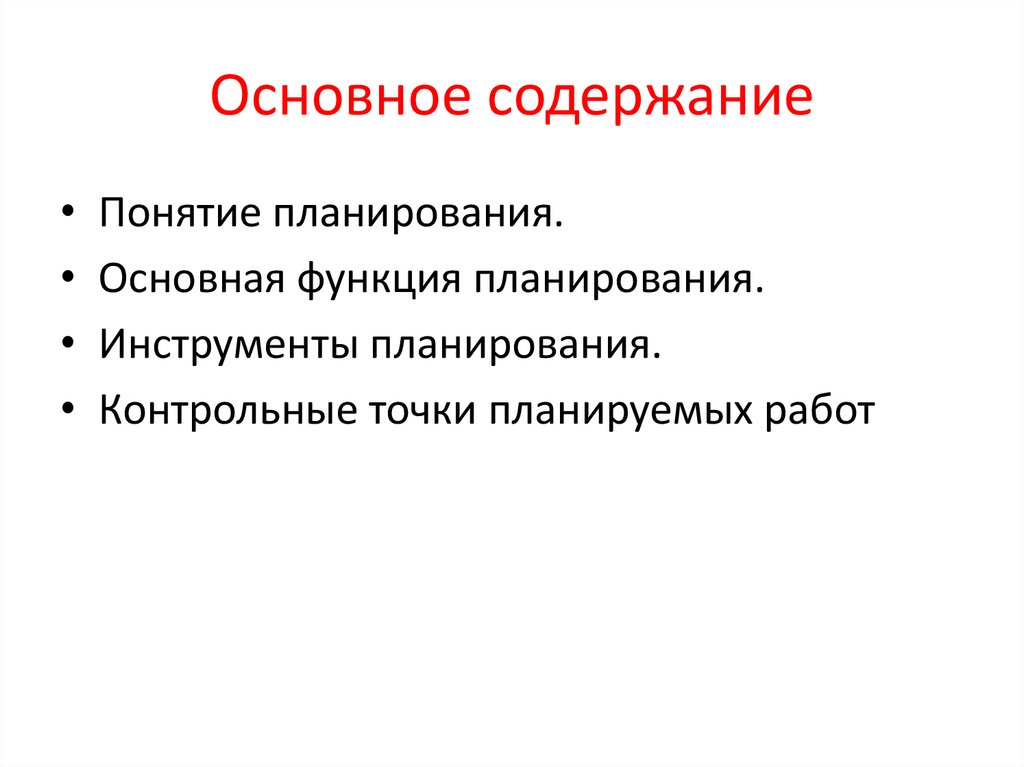 Основное содержание

• Понятие планирования.
• Основная функция планирования.
• Инструменты планирования.
• Контрольные точки планируемых работ